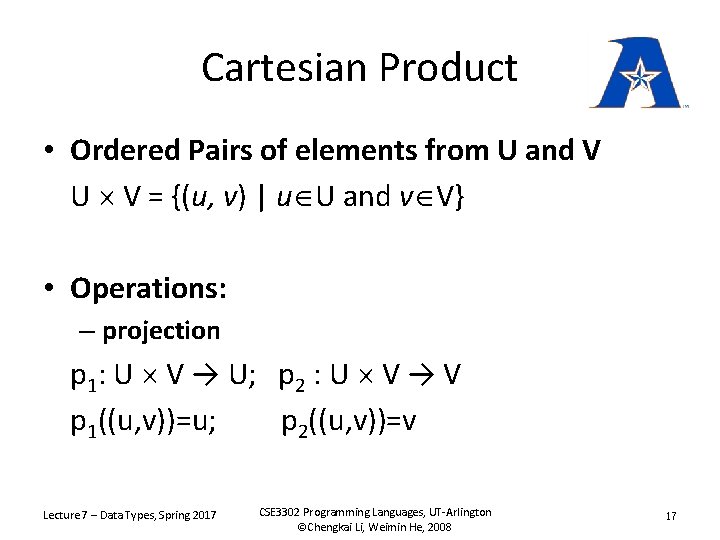 Cartesian Product

• Ordered Pairs of elements from U and V

$U \times V = \{(u, v) \mid u \in U \text{ and } v \in V\}$

• Operations:

– projection

$p_1: U \times V \rightarrow U$; $p_2 : U \times V \rightarrow V$

$p_1((u,v))=u$; $p_2((u,v))=v$

Lecture 7 – Data Types, Spring 2017

CSE3302 Programming Languages, UT-Arlington
©Chengkai Li, Weimin He, 2008

17